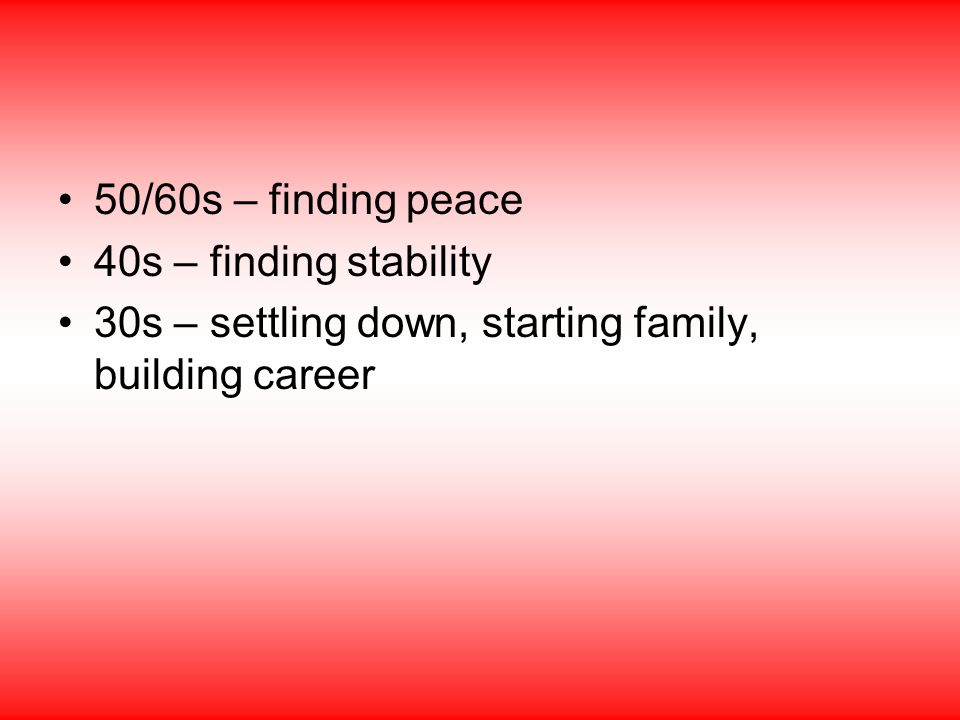 • 50/60s – finding peace
• 40s – finding stability
• 30s – settling down, starting family, building career